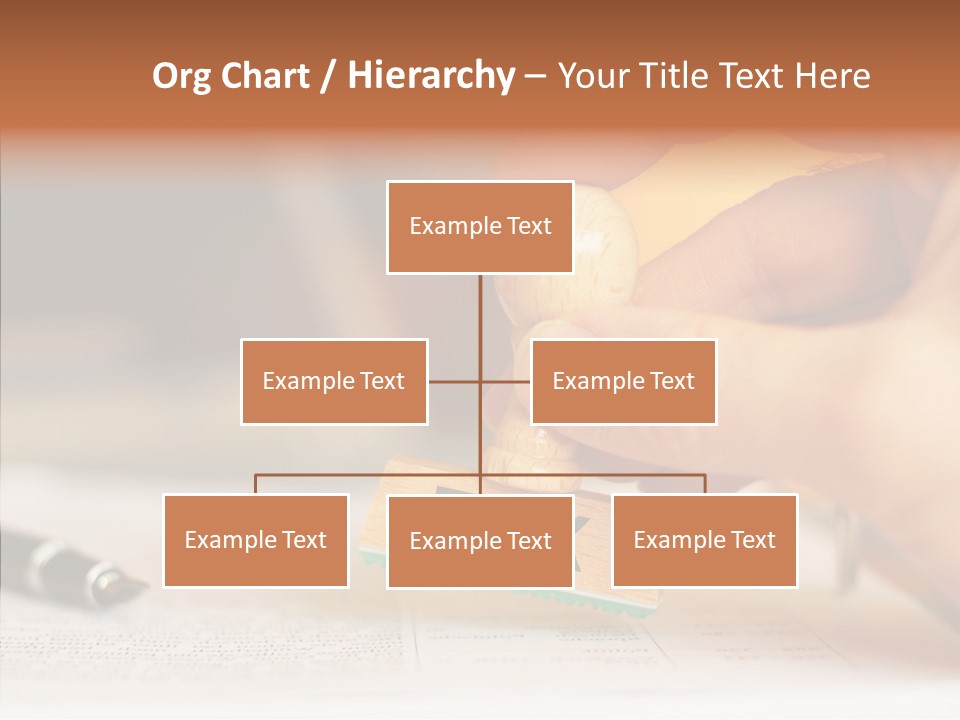 Org Chart / Hierarchy – Your Title Text Here

Example Text

Example Text

Example Text

Example Text

Example Text

Example Text